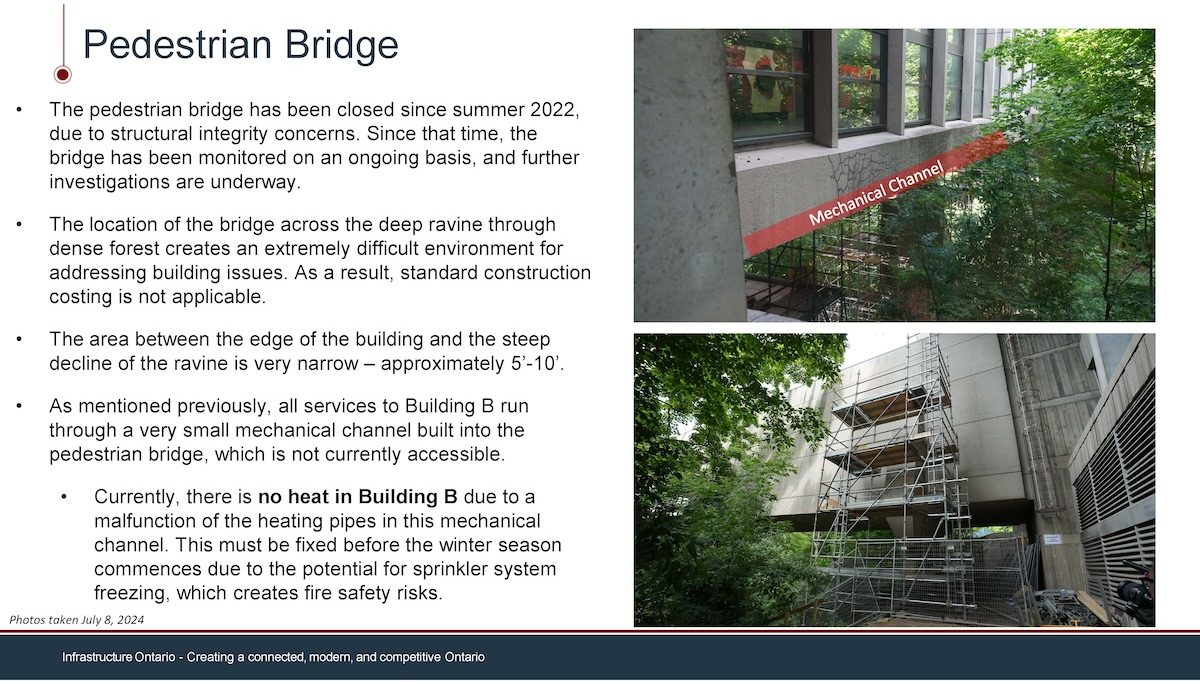 Pedestrian Bridge

• The pedestrian bridge has been closed since summer 2022, due to structural integrity concerns. Since that time, the bridge has been monitored on an ongoing basis, and further investigations are underway.

• The location of the bridge across the deep ravine through dense forest creates an extremely difficult environment for addressing building issues. As a result, standard construction costing is not applicable.

• The area between the edge of the building and the steep decline of the ravine is very narrow – approximately 5'-10'.

• As mentioned previously, all services to Building B run through a very small mechanical channel built into the pedestrian bridge, which is not currently accessible.

• Currently, there is **no heat in Building B** due to a malfunction of the heating pipes in this mechanical channel. This must be fixed before the winter season commences due to the potential for sprinkler system freezing, which creates fire safety risks.

Mechanical Channel

Photos taken July 8, 2024

Infrastructure Ontario - Creating a connected, modern, and competitive Ontario